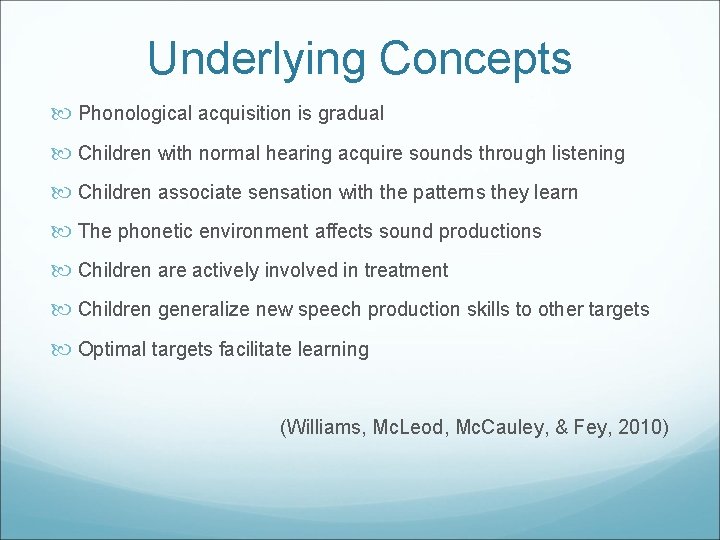 Underlying Concepts

Phonological acquisition is gradual

Children with normal hearing acquire sounds through listening

Children associate sensation with the patterns they learn

The phonetic environment affects sound productions

Children are actively involved in treatment

Children generalize new speech production skills to other targets

Optimal targets facilitate learning

(Williams, McLeod, McCauley, & Fey, 2010)